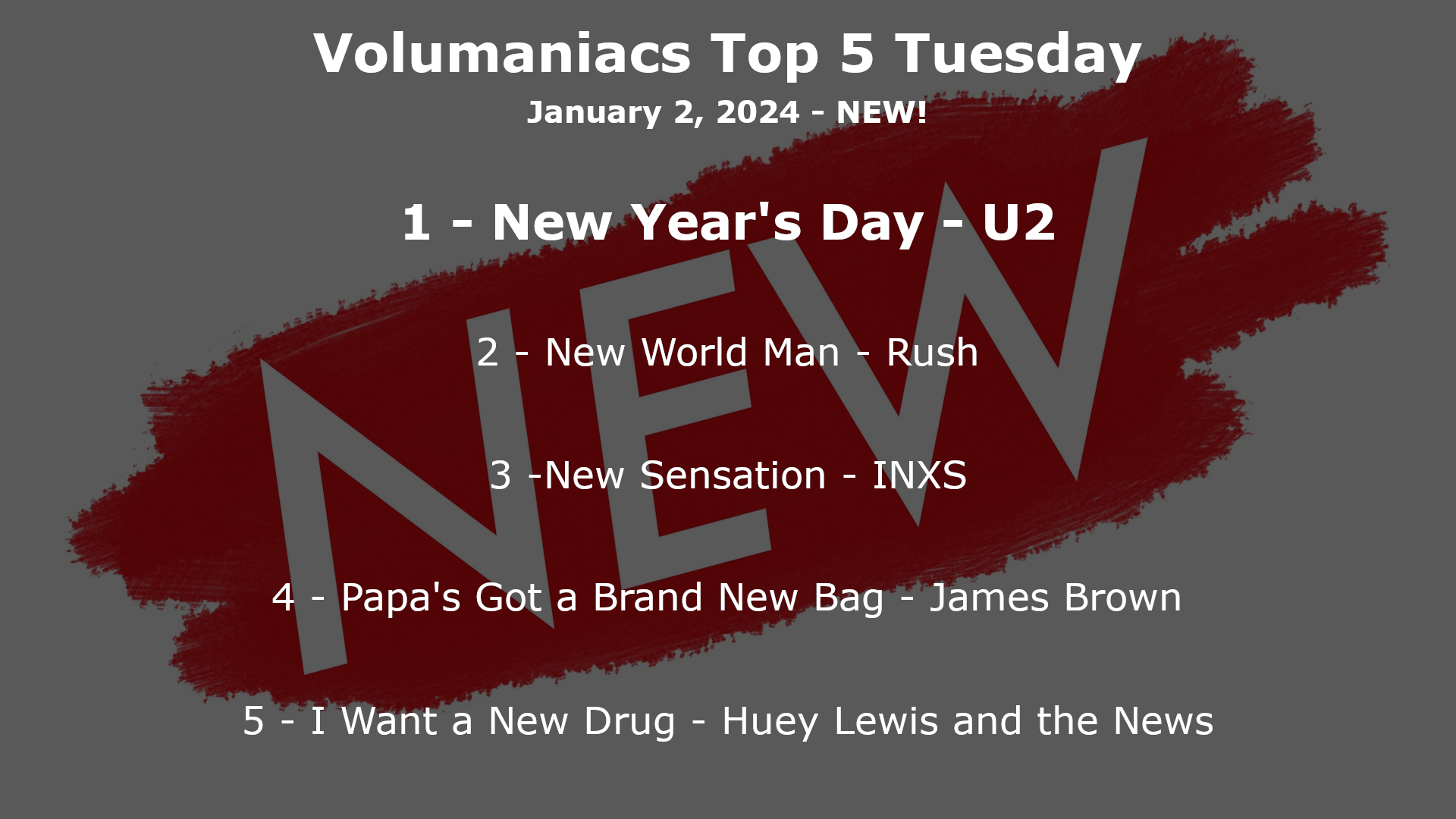 Volumaniacs Top 5 Tuesday

January 2, 2024 - NEW!

NEW

1 - New Year's Day - U2

2 - New World Man - Rush

3 -New Sensation - INXS

4 - Papa's Got a Brand New Bag - James Brown

5 - I Want a New Drug - Huey Lewis and the News